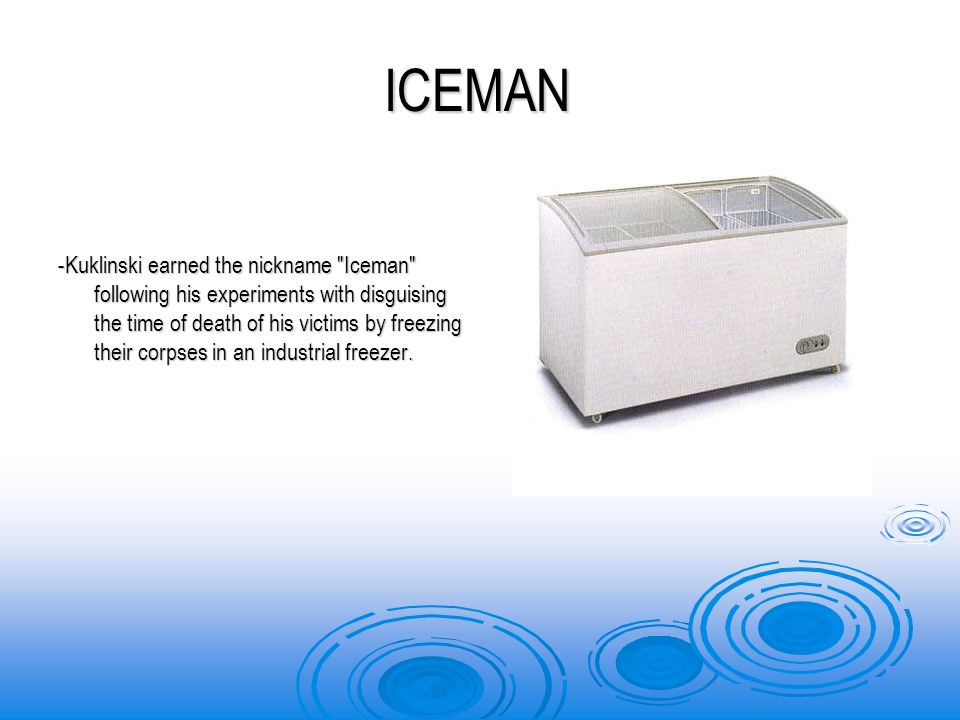 ICEMAN

-Kuklinski earned the nickname "Iceman" following his experiments with disguising the time of death of his victims by freezing their corpses in an industrial freezer.